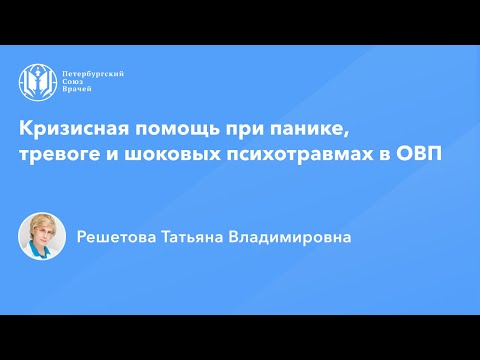 Петербургский
Союз
Врачей

Кризисная помощь при панике, тревоге и шоковых психотравмах в ОВП

Решетова Татьяна Владимировна